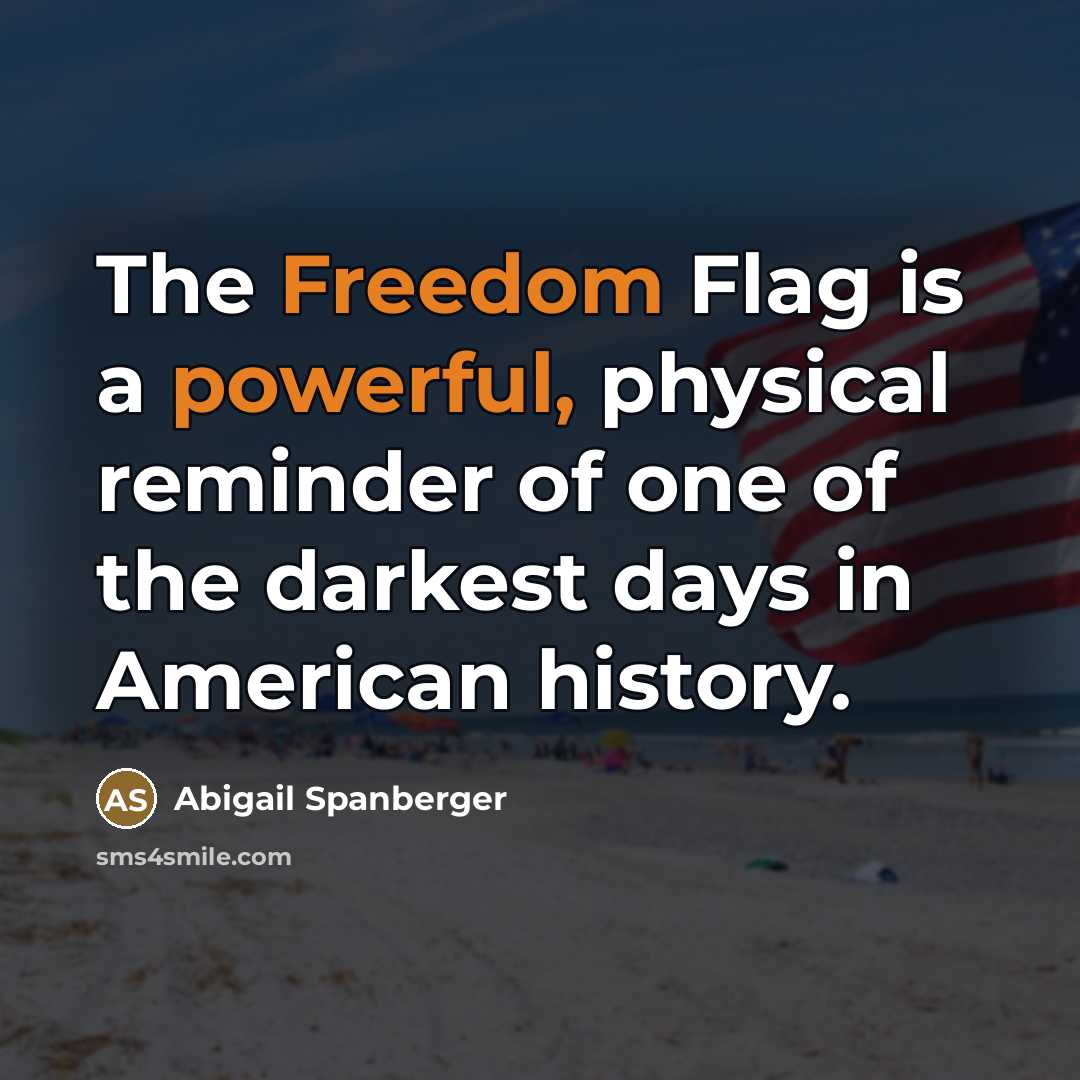 The Freedom Flag is a powerful, physical reminder of one of the darkest days in American history.

AS Abigail Spanberger

sms4smile.com